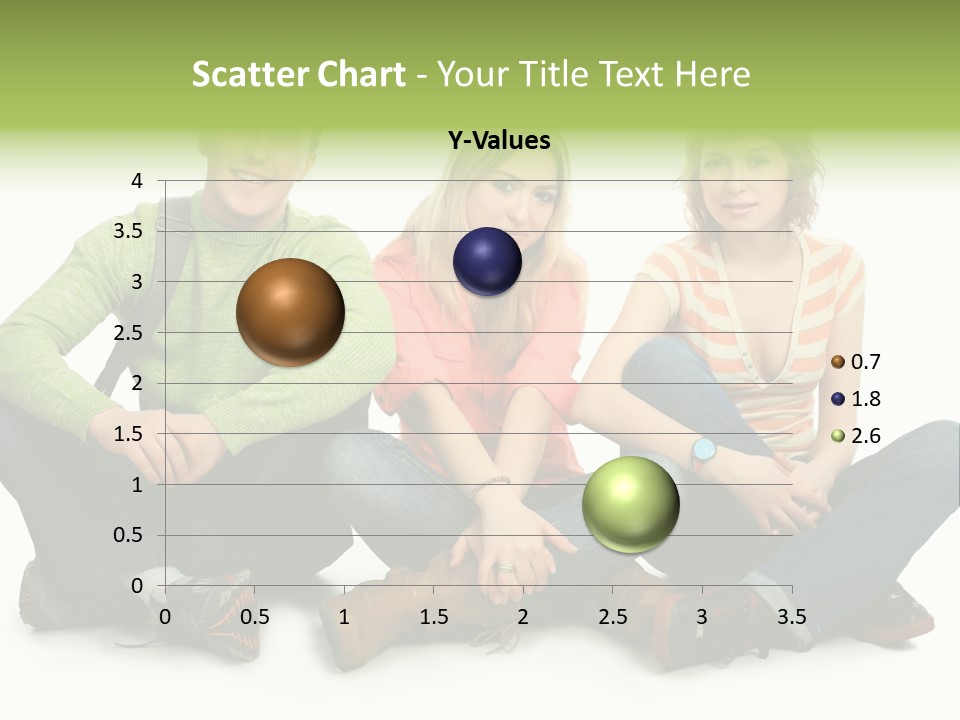 Scatter Chart - Your Title Text Here

Y-Values

4
3.5
3
2.5
2
1.5
1
0.5
0

0 0.5 1 1.5 2 2.5 3 3.5

0.7
1.8
2.6